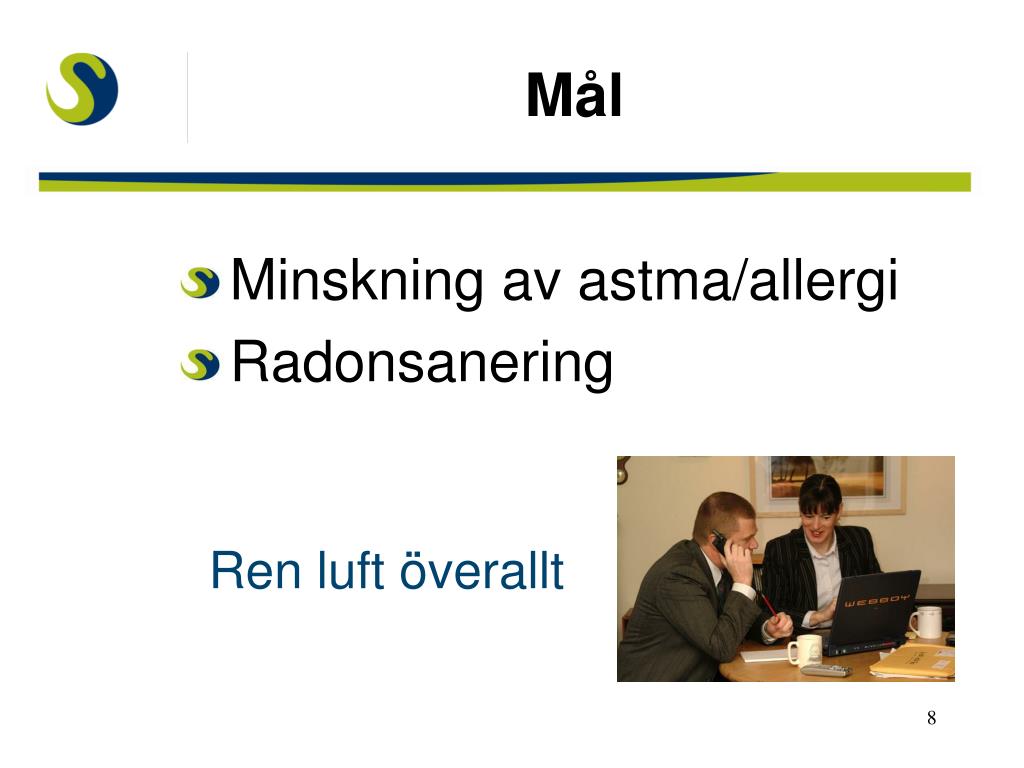 Mål

Minskning av astma/allergi
Radonsanering

Ren luft överallt

WEBBOY

8